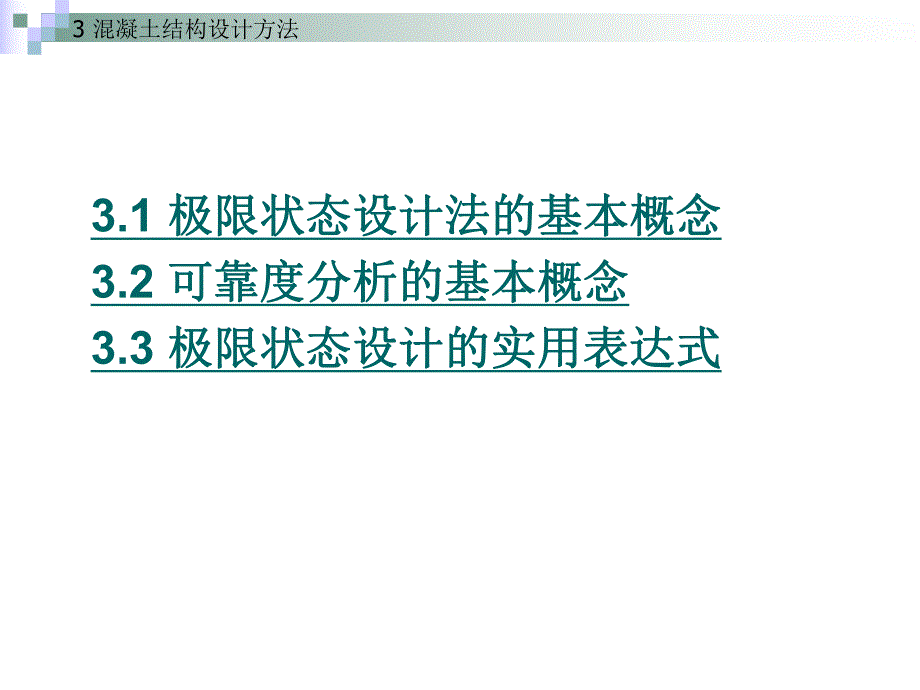 3 混凝土结构设计方法

3.1 极限状态设计法的基本概念
3.2 可靠度分析的基本概念
3.3 极限状态设计的实用表达式